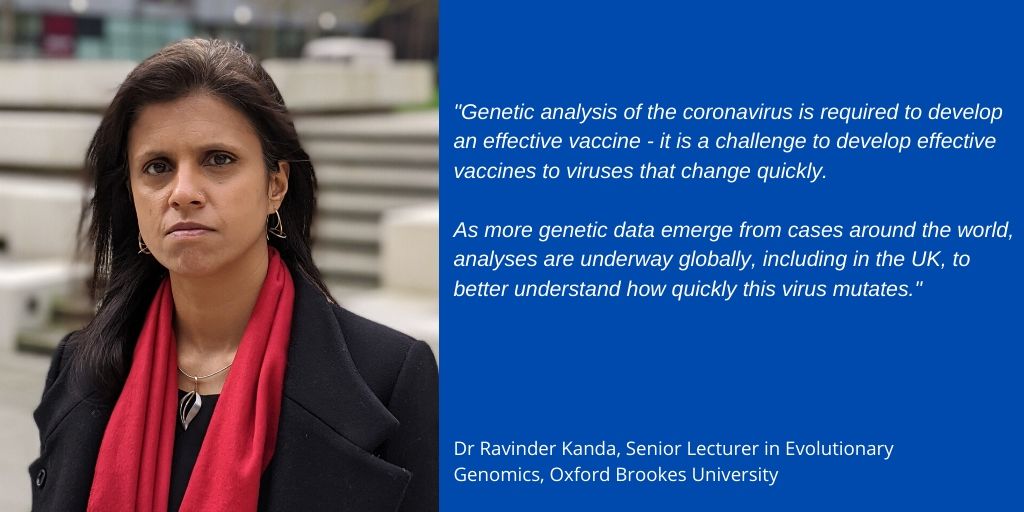 "Genetic analysis of the coronavirus is required to develop an effective vaccine - it is a challenge to develop effective vaccines to viruses that change quickly.

As more genetic data emerge from cases around the world, analyses are underway globally, including in the UK, to better understand how quickly this virus mutates."

Dr Ravinder Kanda, Senior Lecturer in Evolutionary Genomics, Oxford Brookes University